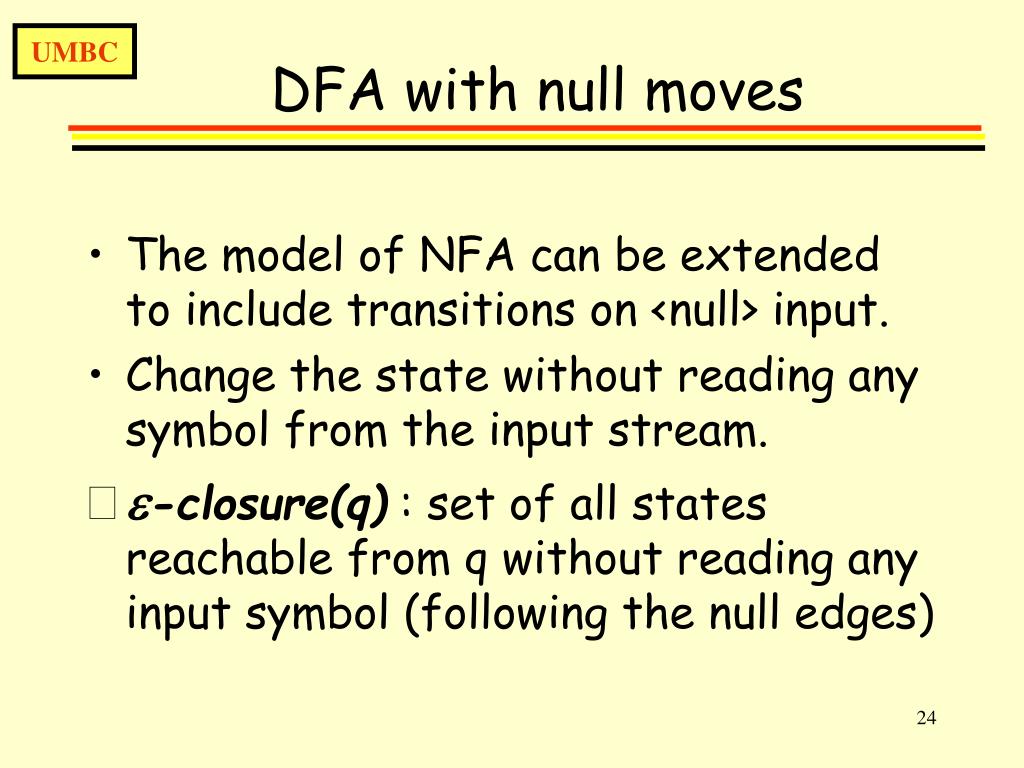 UMBC

DFA with null moves

• The model of NFA can be extended to include transitions on <null> input.
• Change the state without reading any symbol from the input stream.
 $\varepsilon$-closure(q) : set of all states reachable from q without reading any input symbol (following the null edges)

24